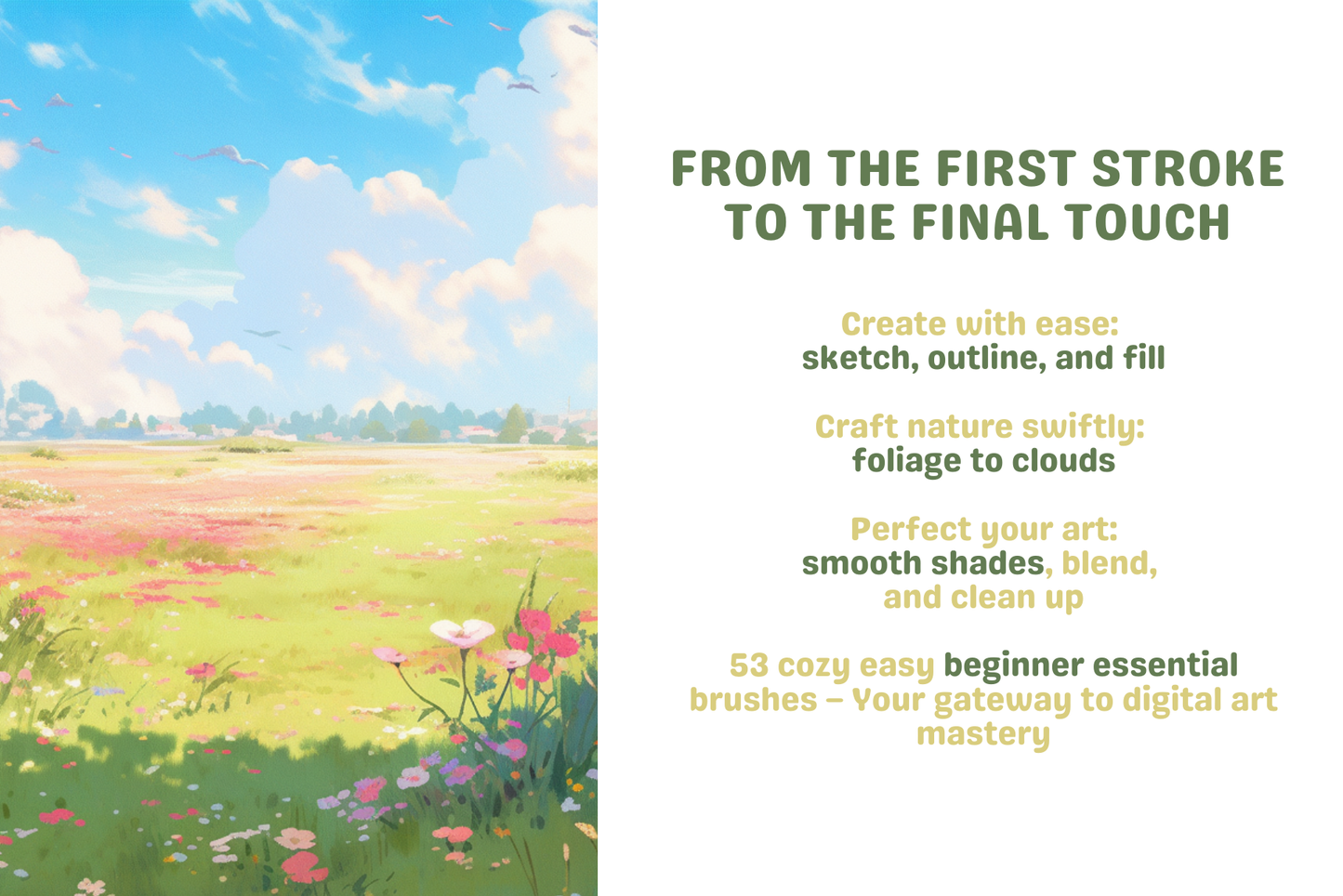 FROM THE FIRST STROKE TO THE FINAL TOUCH

Create with ease:
sketch, outline, and fill

Craft nature swiftly:
foliage to clouds

Perfect your art:
smooth shades, blend, and clean up

53 cozy easy beginner essential brushes – Your gateway to digital art mastery